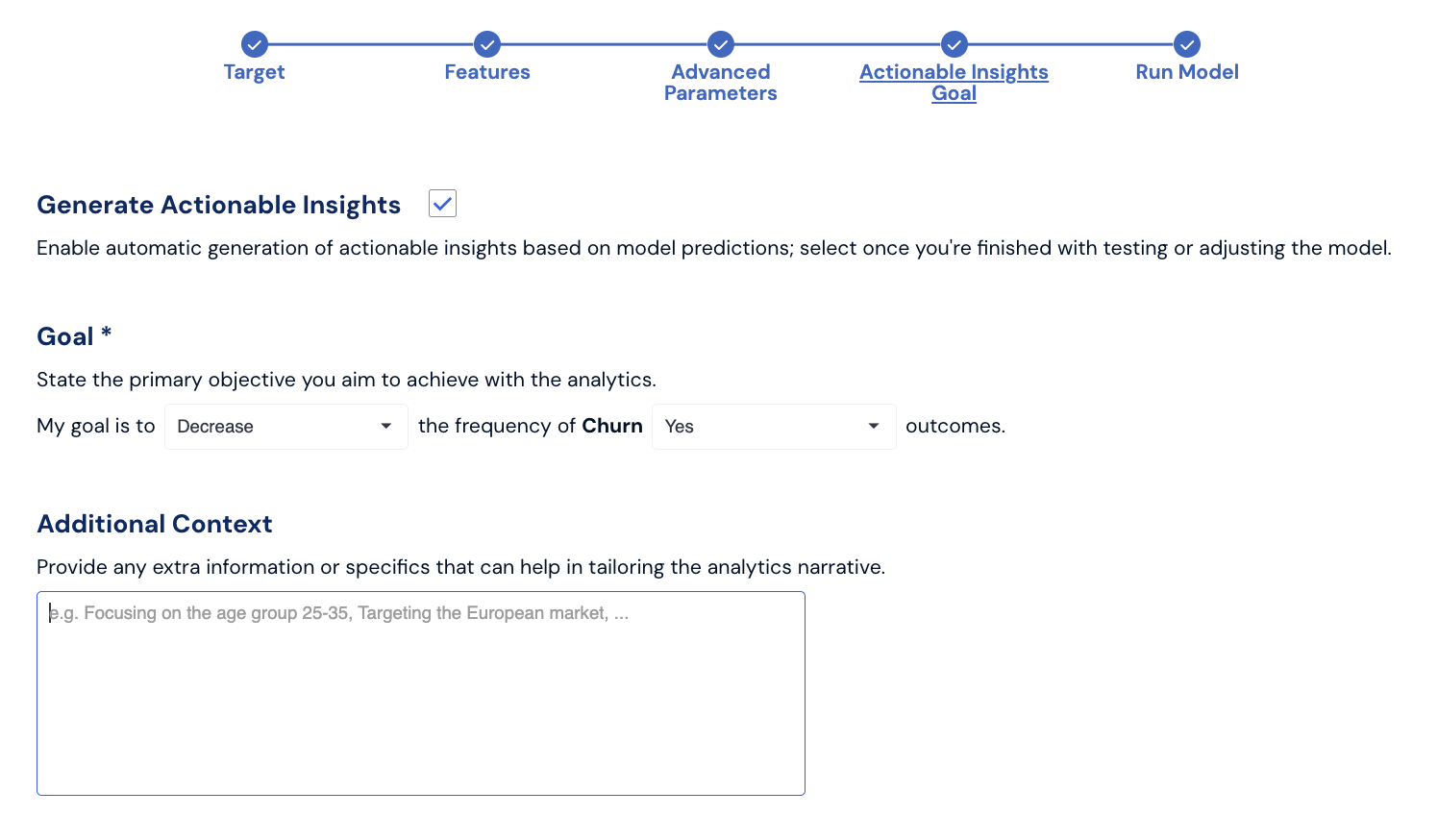 Target Features Advanced Parameters Actionable Insights Goal Run Model

Generate Actionable Insights

Enable automatic generation of actionable insights based on model predictions; select once you're finished with testing or adjusting the model.

Goal *

State the primary objective you aim to achieve with the analytics.

My goal is to Decrease the frequency of Churn Yes outcomes.

Additional Context

Provide any extra information or specifics that can help in tailoring the analytics narrative.

e.g. Focusing on the age group 25-35, Targeting the European market, ...